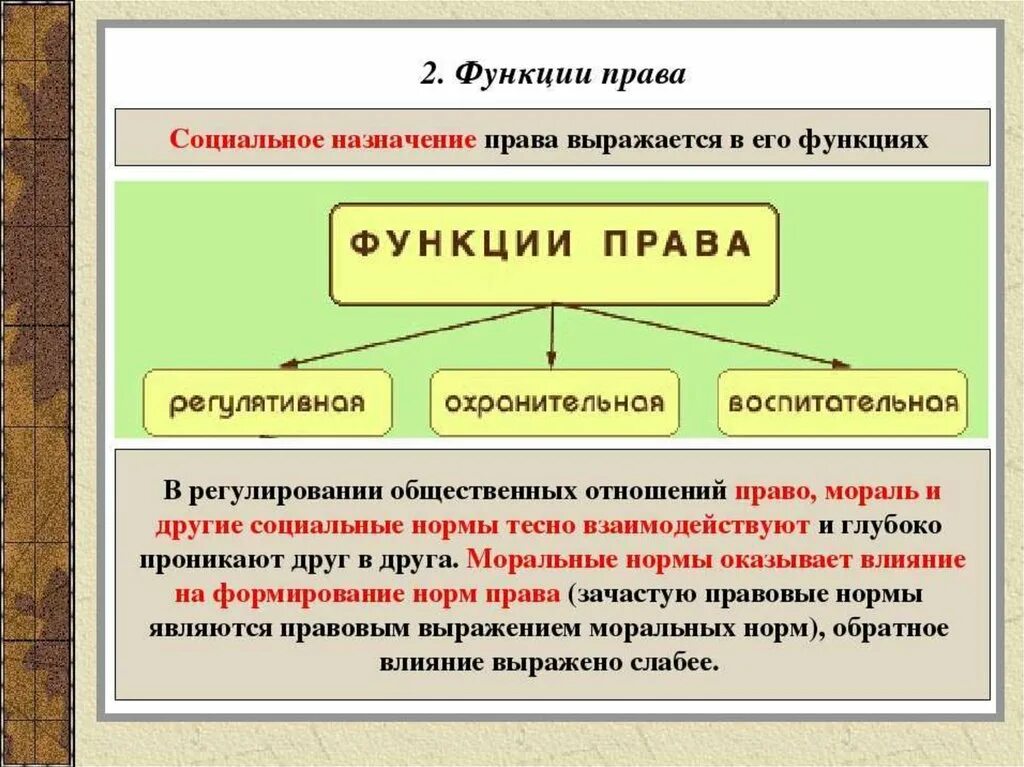 2. Функции права

Социальное назначение права выражается в его функциях

ФУНКЦИИ ПРАВА

регулятивная

охранительная

воспитательная

В регулировании общественных отношений право, мораль и другие социальные нормы тесно взаимодействуют и глубоко проникают друг в друга. Моральные нормы оказывает влияние на формирование норм права (зачастую правовые нормы являются правовым выражением моральных норм), обратное влияние выражено слабее.